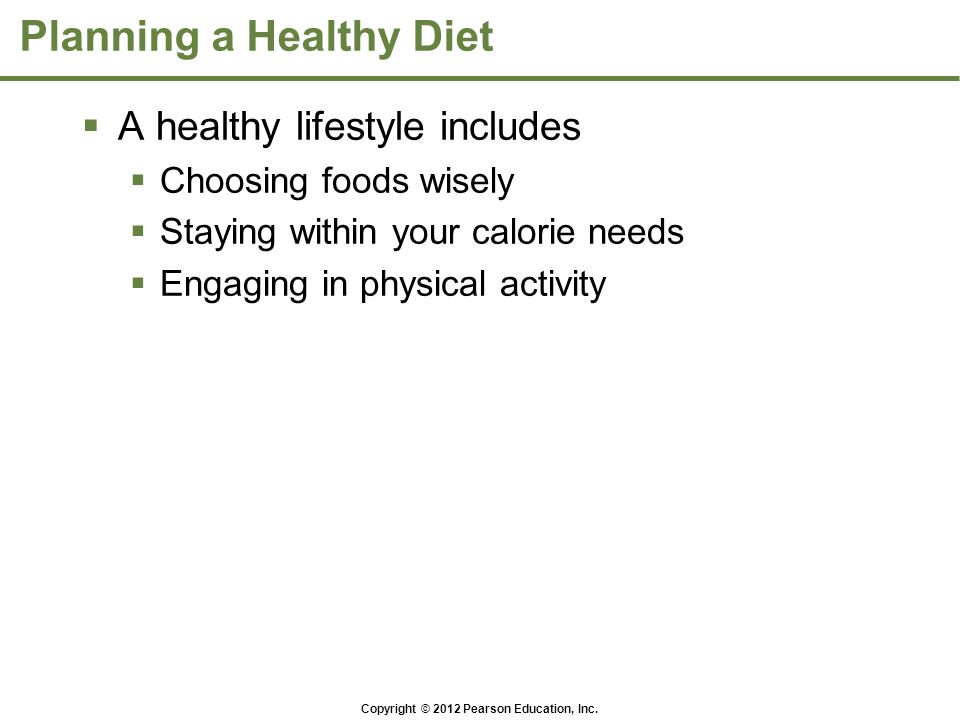 Planning a Healthy Diet

▪ A healthy lifestyle includes
▪ Choosing foods wisely
▪ Staying within your calorie needs
▪ Engaging in physical activity

Copyright © 2012 Pearson Education, Inc.